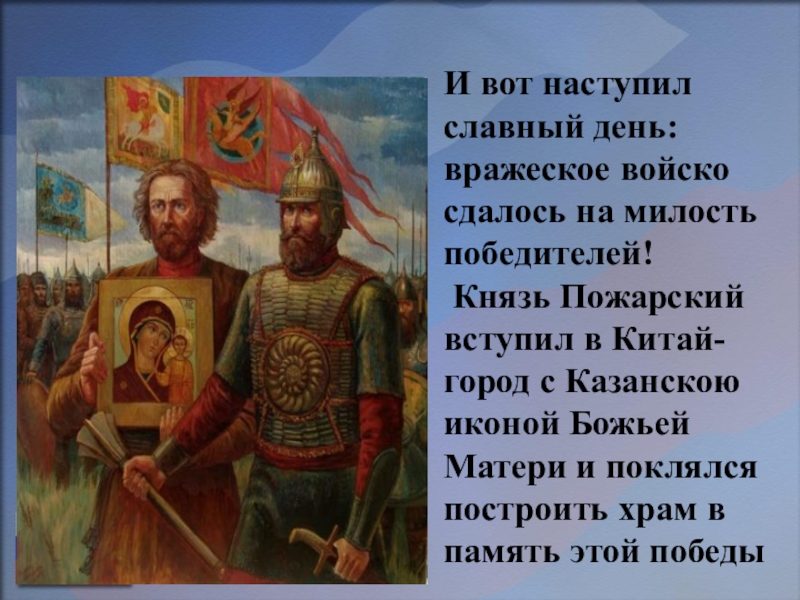 И вот наступил славный день: вражеское войско сдалось на милость победителей!

Князь Пожарский вступил в Китай-город с Казанскою иконой Божьей Матери и поклялся построить храм в память этой победы